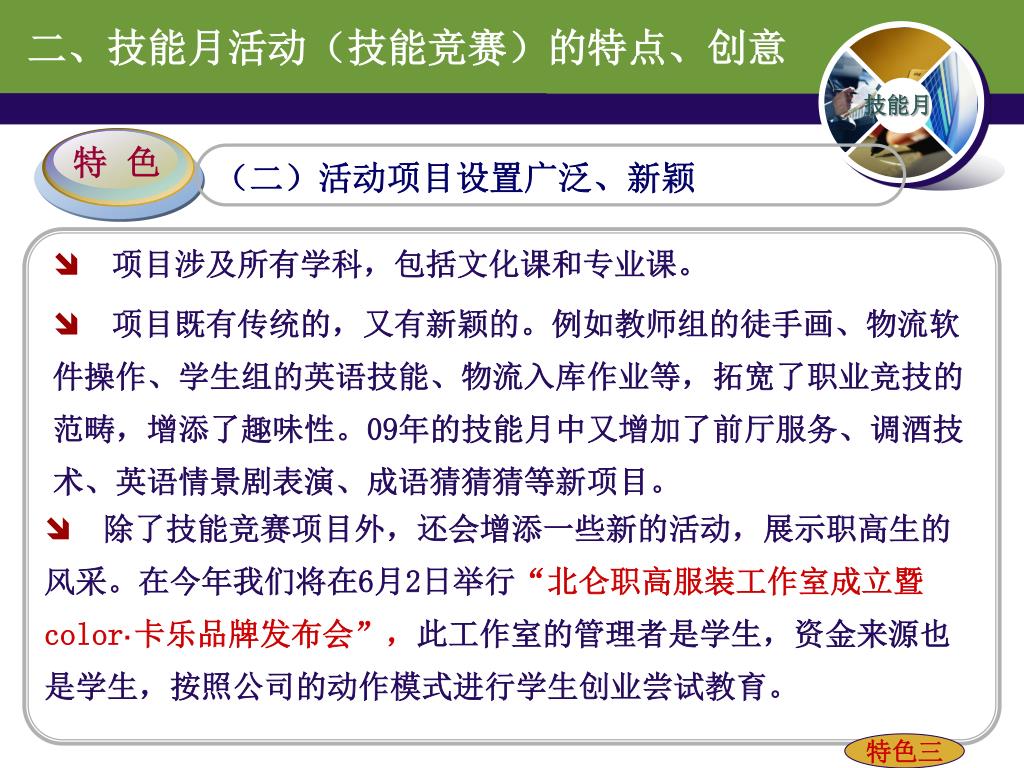 二、技能月活动（技能竞赛）的特点、创意

技能月

特 色

（二）活动项目设置广泛、新颖

项目涉及所有学科，包括文化课和专业课。

项目既有传统的，又有新颖的。例如教师组的徒手画、物流软件操作、学生组的英语技能、物流入库作业等，拓宽了职业竞技的范畴，增添了趣味性。09年的技能月中又增加了前厅服务、调酒技术、英语情景剧表演、成语猜猜猜等新项目。

除了技能竞赛项目外，还会增添一些新的活动，展示职高生的风采。在今年我们将在6月2日举行“北仑职高服装工作室成立暨color·卡乐品牌发布会”，此工作室的管理者是学生，资金来源也是学生，按照公司的动作模式进行学生创业尝试教育。

特色三